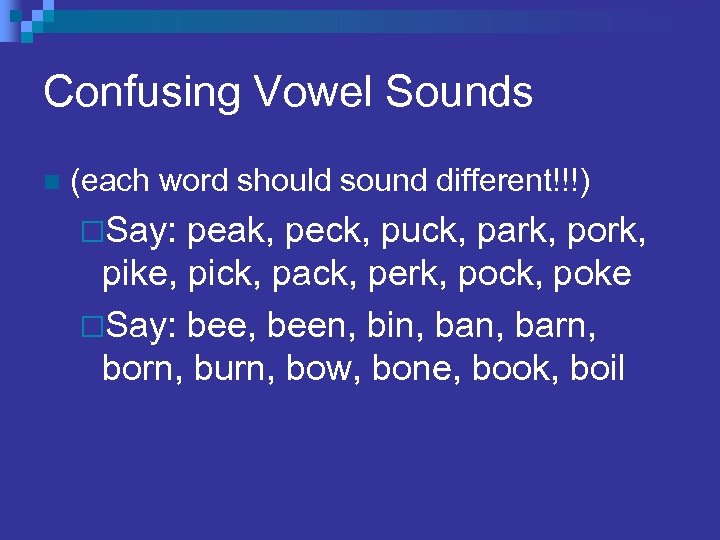 Confusing Vowel Sounds

(each word should sound different!!!)

Say: peak, peck, puck, park, pork, pike, pick, pack, perk, pock, poke

Say: bee, been, bin, ban, barn, born, burn, bow, bone, book, boil